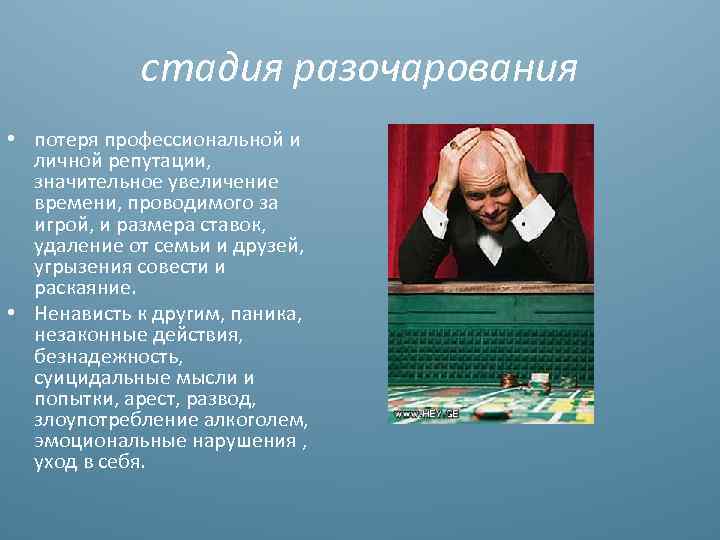 стадия разочарования

• потеря профессиональной и личной репутации, значительное увеличение времени, проводимого за игрой, и размера ставок, удаление от семьи и друзей, угрызения совести и раскаяние.
• Ненависть к другим, паника, незаконные действия, безнадежность, суицидальные мысли и попытки, арест, развод, злоупотребление алкоголем, эмоциональные нарушения , уход в себя.

www.HEY.GE